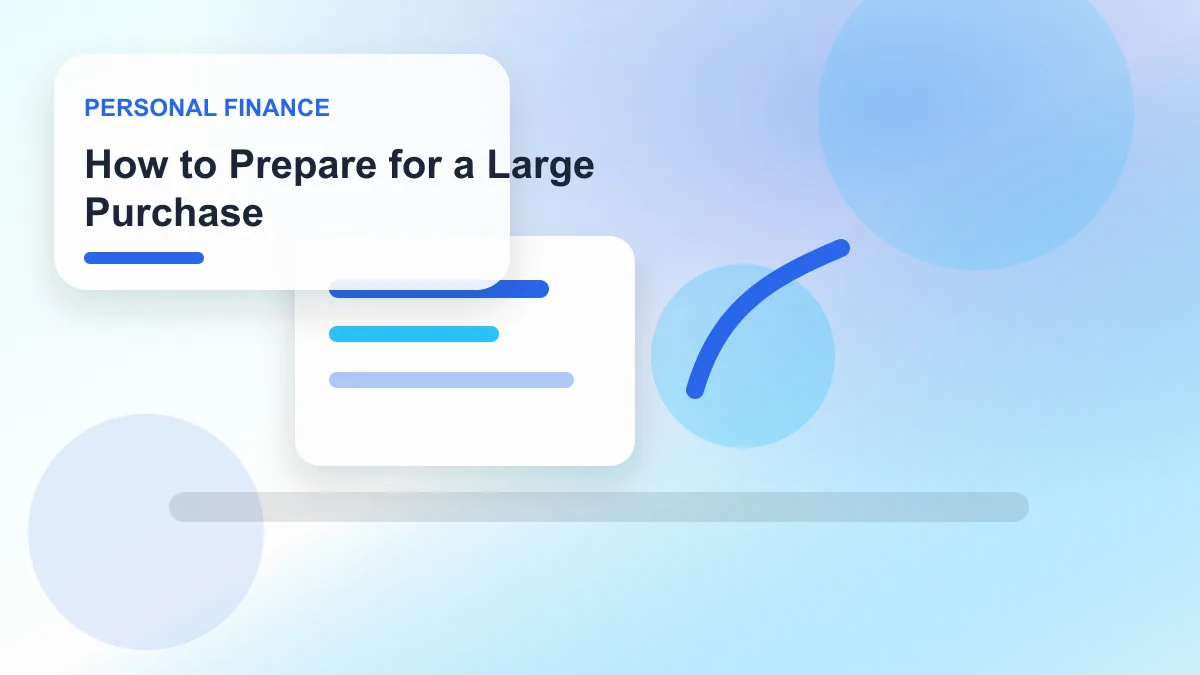 PERSONAL FINANCE

How to Prepare for a Large Purchase